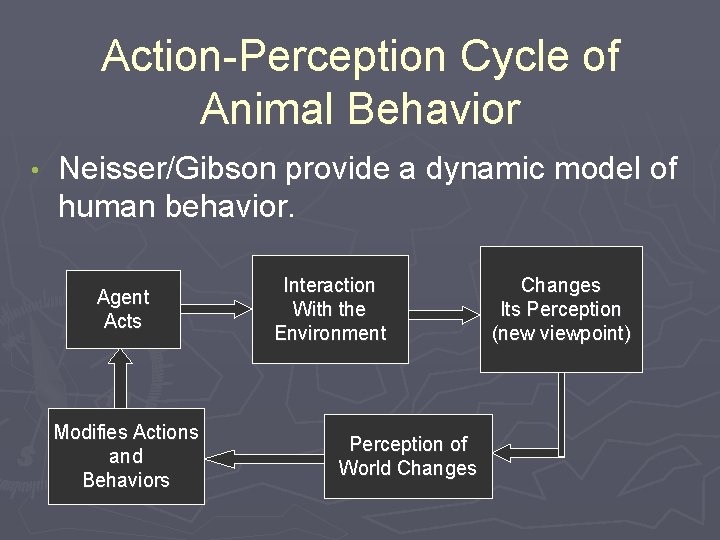 Action-Perception Cycle of Animal Behavior

• Neisser/Gibson provide a dynamic model of human behavior.

Agent Acts

Interaction With the Environment

Changes Its Perception (new viewpoint)

Perception of World Changes

Modifies Actions and Behaviors